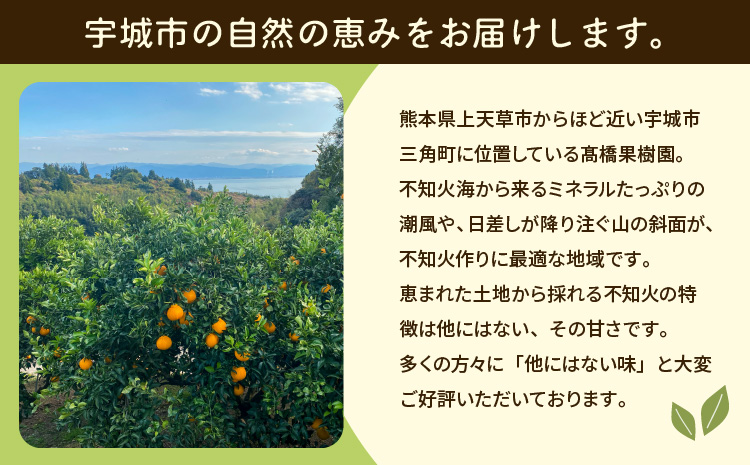 宇城市の自然の恵みをお届けします。

熊本県上天草市からほど近い宇城市三角町に位置している髙橋果樹園。不知火海から来るミネラルたっぷりの潮風や、日差しが降り注ぐ山の斜面が、不知火作りに最適な地域です。恵まれた土地から採れる不知火の特徴は他にはない、その甘さです。多くの方々に「他にはない味」と大変ご好評いただいております。